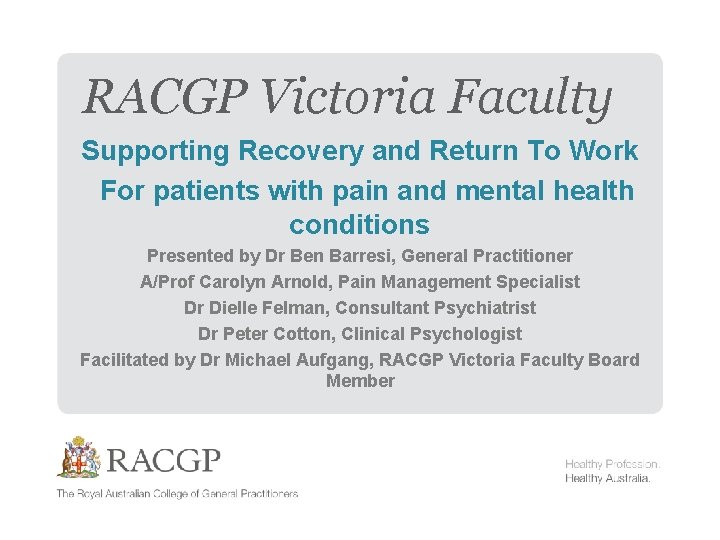 RACGP Victoria Faculty

Supporting Recovery and Return To Work For patients with pain and mental health conditions

Presented by Dr Ben Barresi, General Practitioner
A/Prof Carolyn Arnold, Pain Management Specialist
Dr Dielle Felman, Consultant Psychiatrist
Dr Peter Cotton, Clinical Psychologist
Facilitated by Dr Michael Aufgang, RACGP Victoria Faculty Board Member

RACGP
The Royal Australian College of General Practitioners

Healthy Profession.
Healthy Australia.